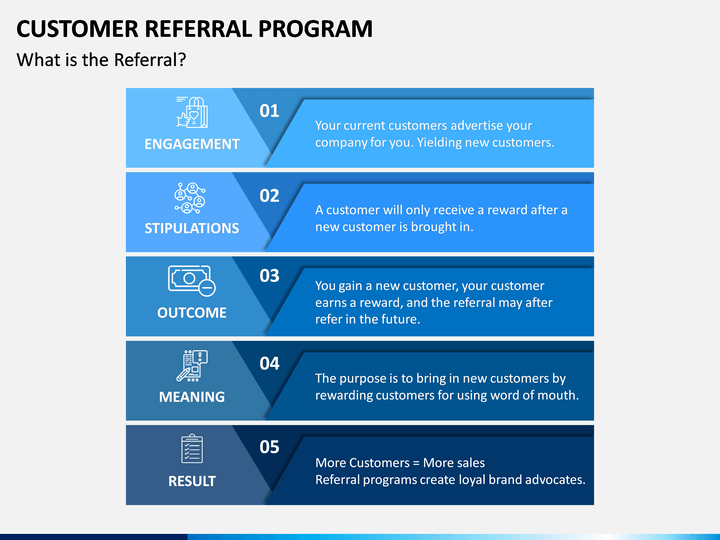 CUSTOMER REFERRAL PROGRAM

What is the Referral?

ENGAGEMENT

01

Your current customers advertise your company for you. Yielding new customers.

STIPULATIONS

02

A customer will only receive a reward after a new customer is brought in.

OUTCOME

03

You gain a new customer, your customer earns a reward, and the referral may after refer in the future.

MEANING

04

The purpose is to bring in new customers by rewarding customers for using word of mouth.

RESULT

05

More Customers = More sales
Referral programs create loyal brand advocates.